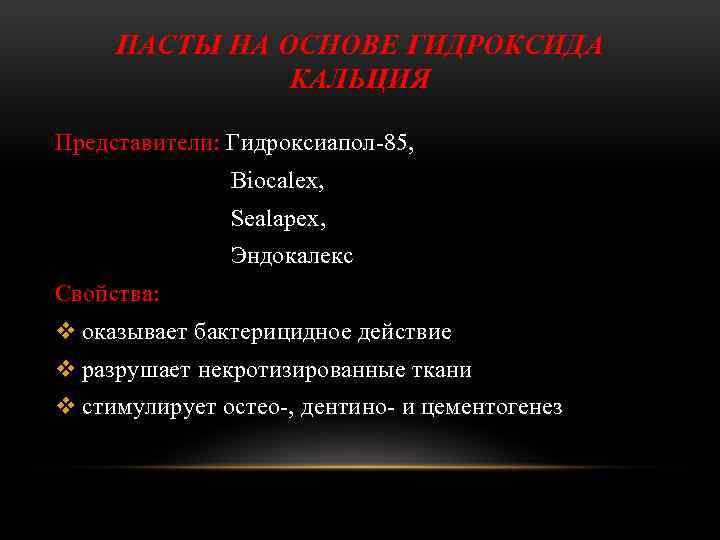 ПАСТЫ НА ОСНОВЕ ГИДРОКСИДА КАЛЬЦИЯ

Представители: Гидроксиапол-85,
Biocalex,
Sealapex,
Эндокалекс

Свойства:

❖ оказывает бактерицидное действие
❖ разрушает некротизированные ткани
❖ стимулирует остео-, дентино- и цементогенез